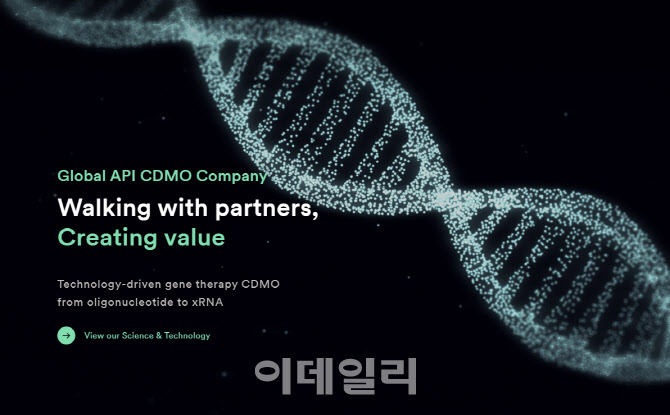 Global API CDMO Company

Walking with partners,
Creating value

Technology-driven gene therapy CDMO from oligonucleotide to xRNA

View our Science & Technology

이데일리